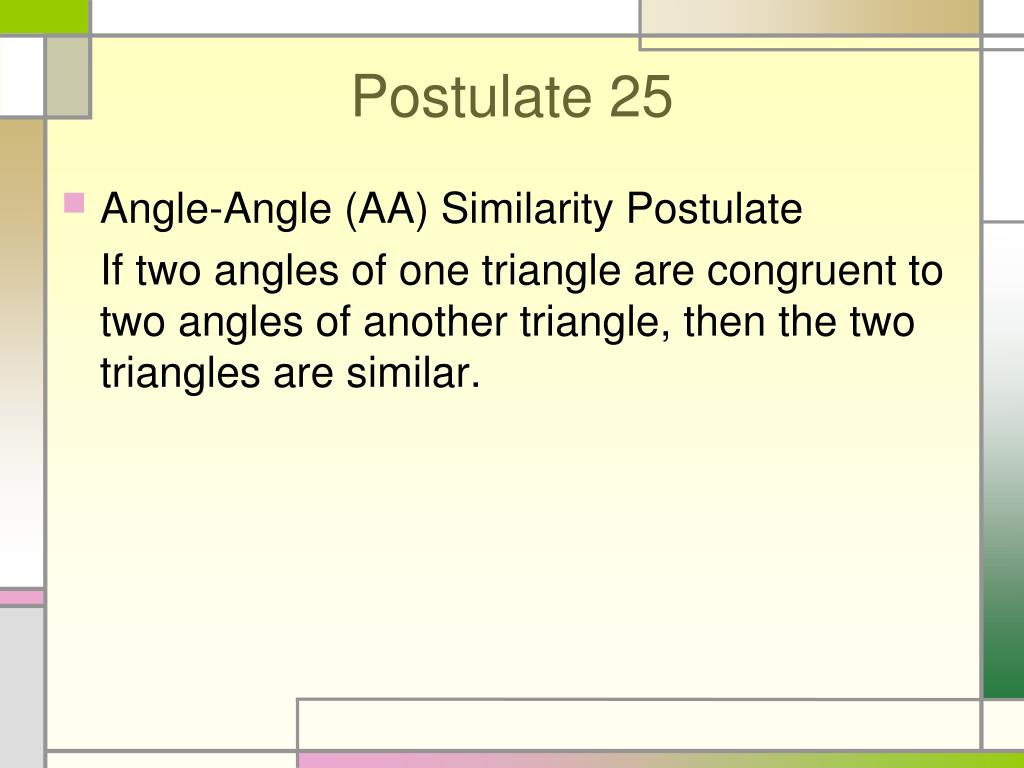 Postulate 25

Angle-Angle (AA) Similarity Postulate

If two angles of one triangle are congruent to two angles of another triangle, then the two triangles are similar.